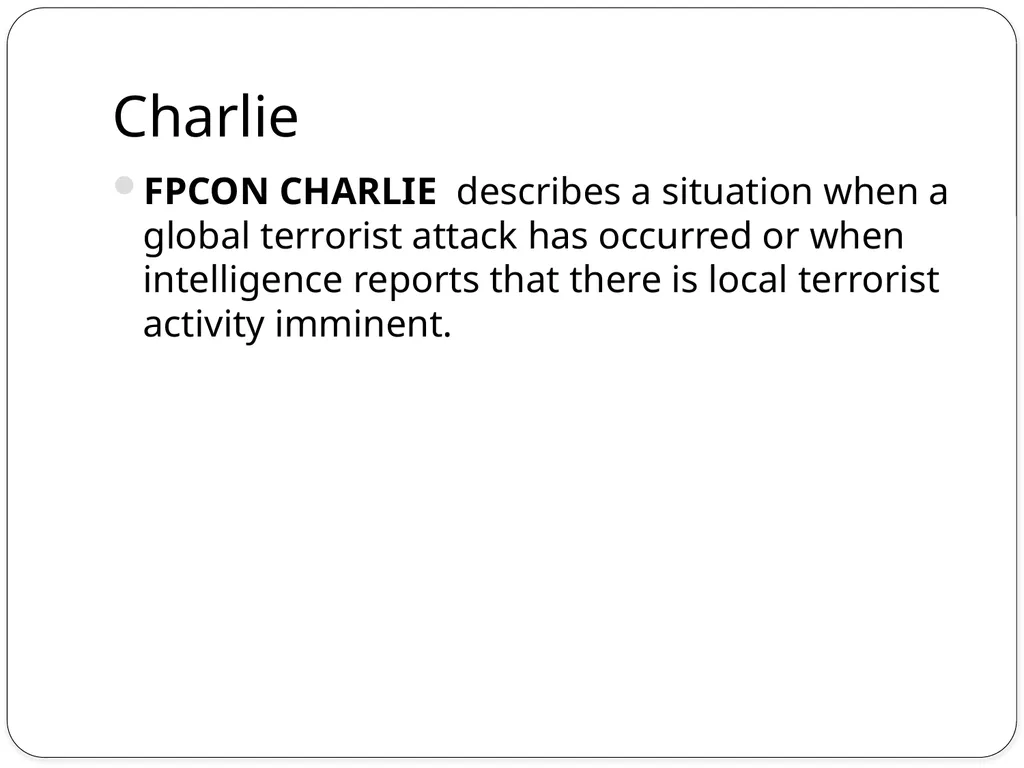 Charlie

FPCON CHARLIE describes a situation when a global terrorist attack has occurred or when intelligence reports that there is local terrorist activity imminent.